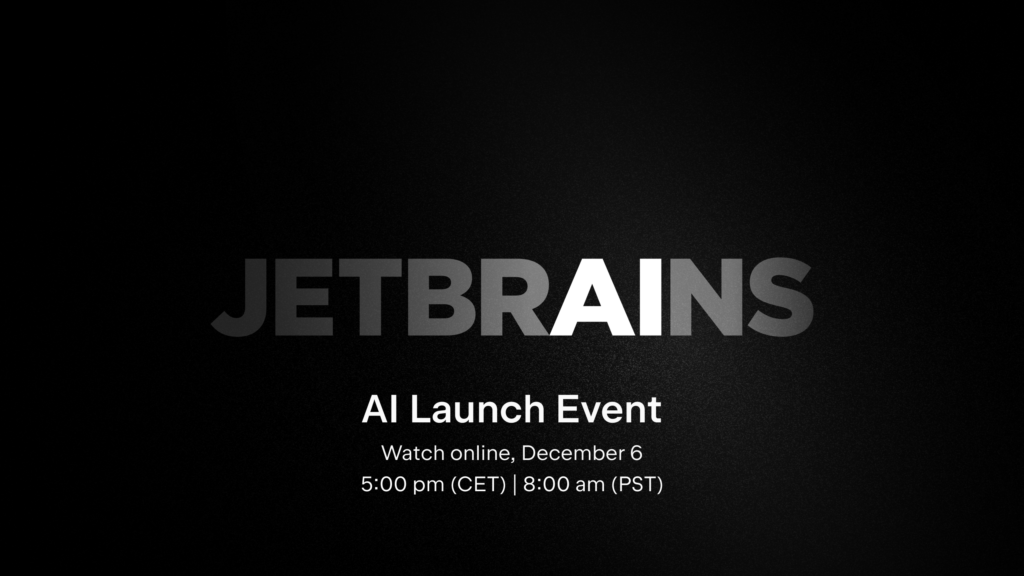 JETBRAINS

AI Launch Event

Watch online, December 6
5:00 pm (CET) | 8:00 am (PST)